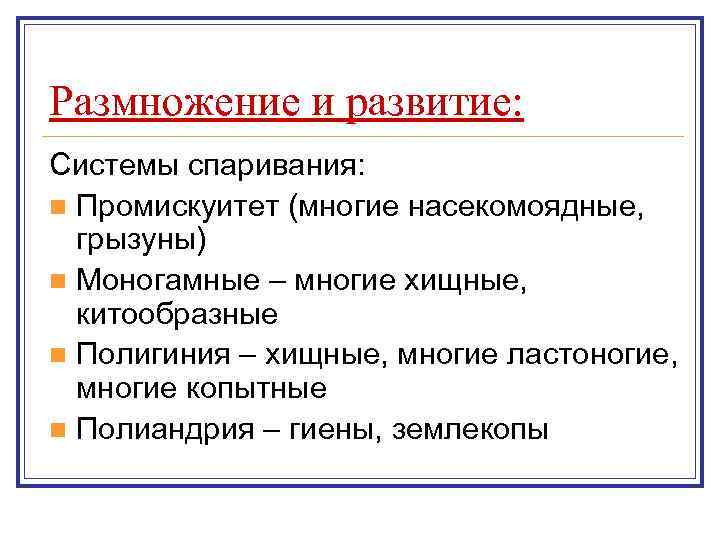 Размножение и развитие:

Системы спаривания:

- Промискуитет (многие насекомоядные, грызуны)
- Моногамные – многие хищные, китообразные
- Полигиния – хищные, многие ластоногие, многие копытные
- Полиандрия – гиены, землекопы